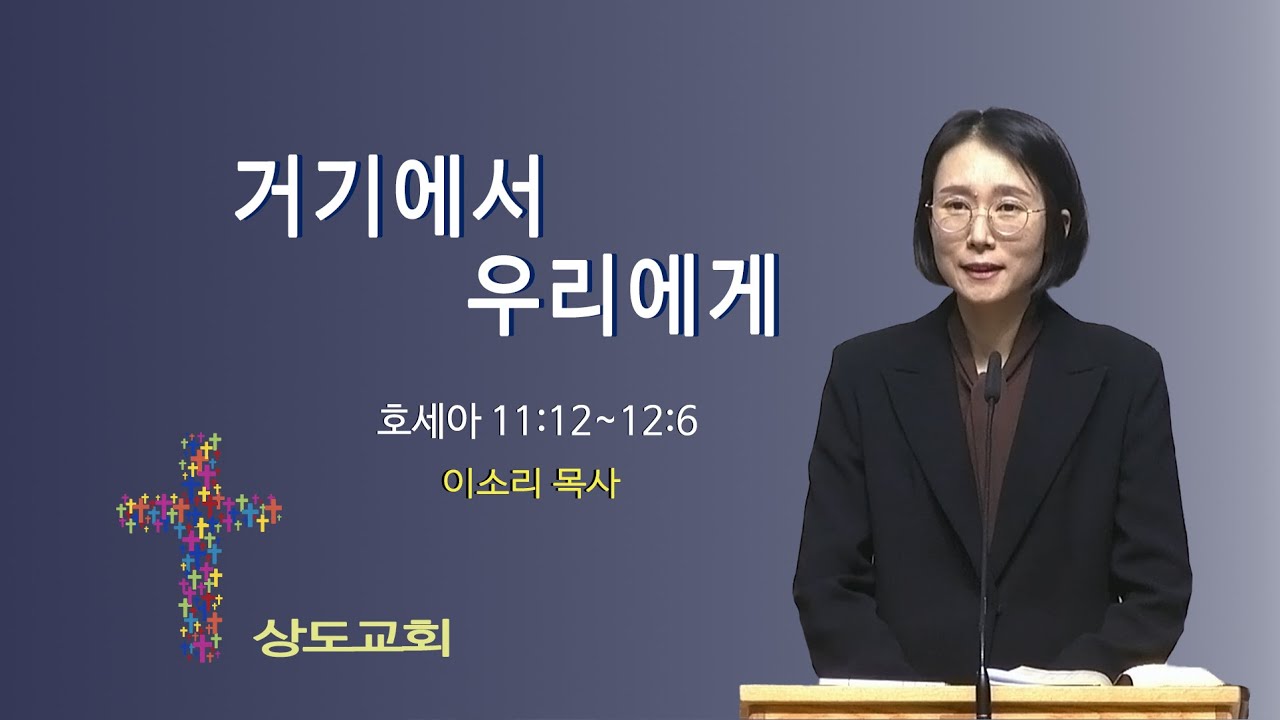 거기에서
우리에게

호세아 11:12~12:6

이소리 목사

상도교회